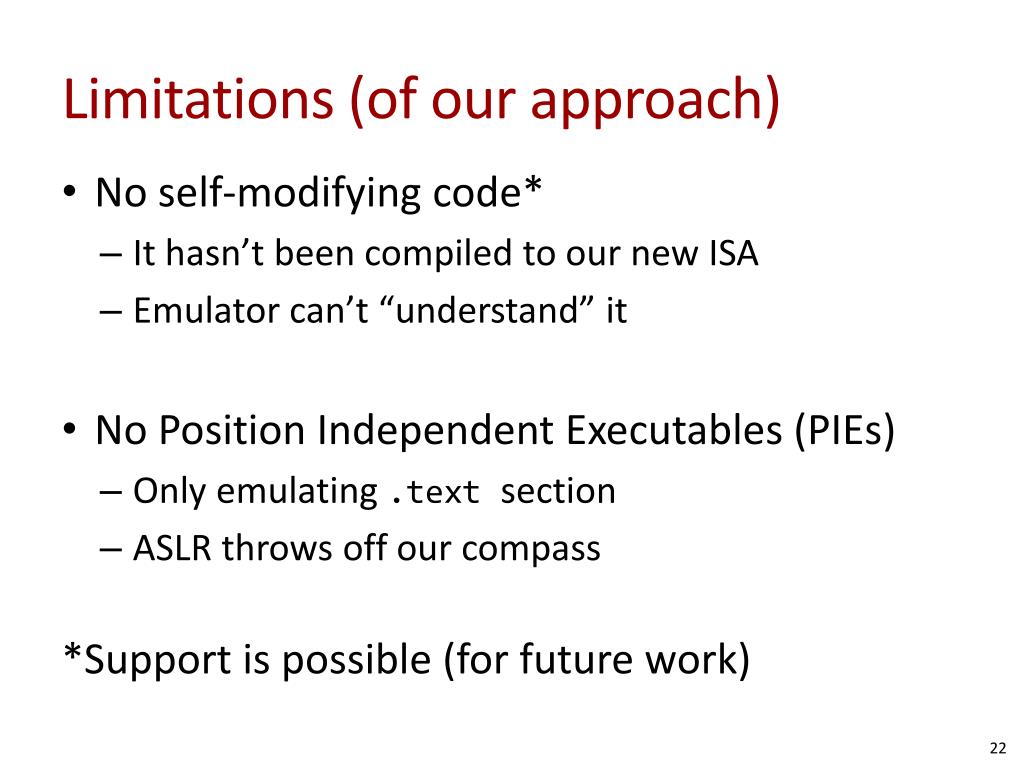 Limitations (of our approach)

• No self-modifying code*
– It hasn’t been compiled to our new ISA
– Emulator can’t “understand” it

• No Position Independent Executables (PIEs)
– Only emulating .text section
– ASLR throws off our compass

*Support is possible (for future work)

22